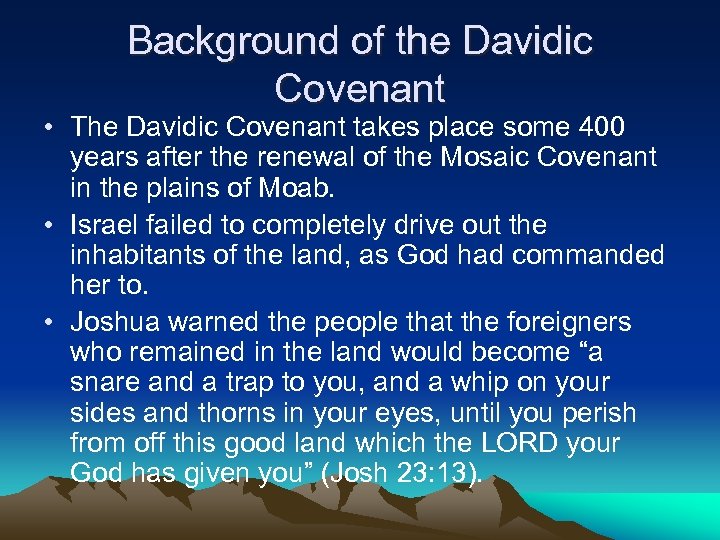 Background of the Davidic Covenant

• The Davidic Covenant takes place some 400 years after the renewal of the Mosaic Covenant in the plains of Moab.

• Israel failed to completely drive out the inhabitants of the land, as God had commanded her to.

• Joshua warned the people that the foreigners who remained in the land would become “a snare and a trap to you, and a whip on your sides and thorns in your eyes, until you perish from off this good land which the LORD your God has given you” (Josh 23:13).